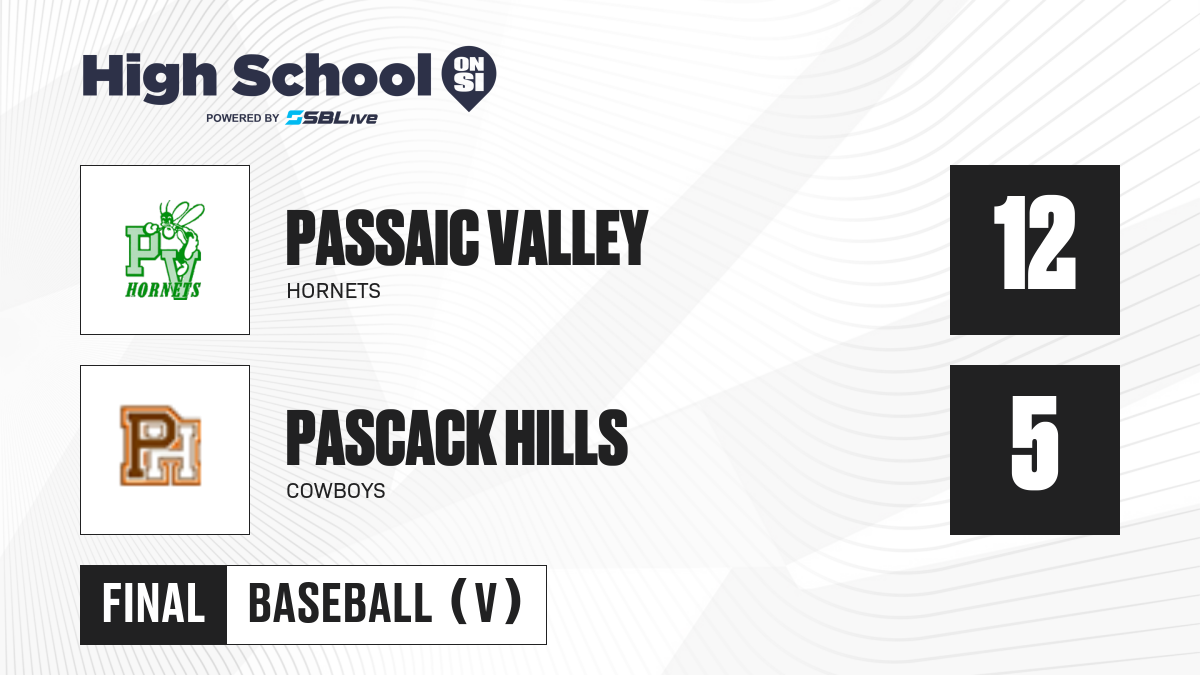 High School ON SI
POWERED BY SBLive

PV HORNETS

PASSAIC VALLEY
HORNETS

12

PH

PASCACK HILLS
COWBOYS

5

FINAL BASEBALL (V)